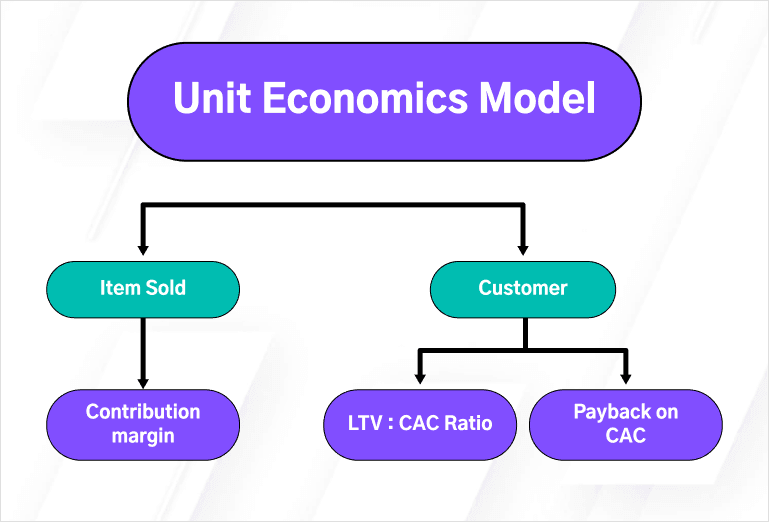 Unit Economics Model

Item Sold

Customer

Contribution margin

LTV : CAC Ratio

Payback on CAC